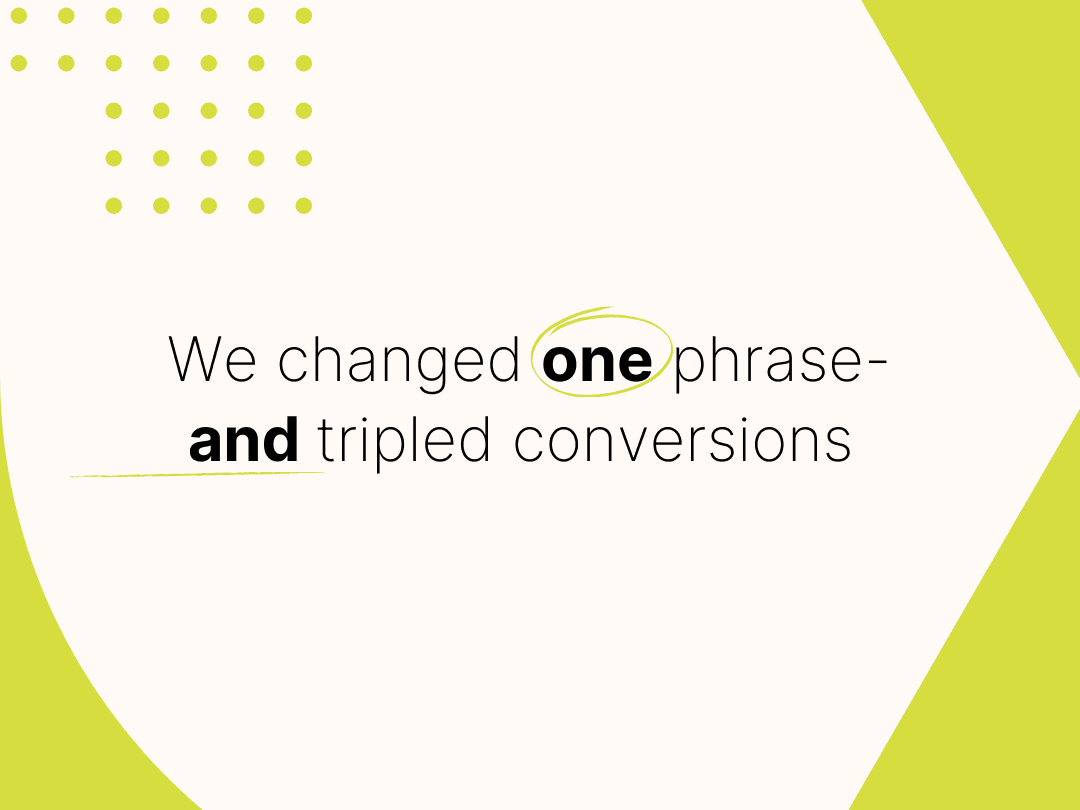 We changed one phrase-
and tripled conversions